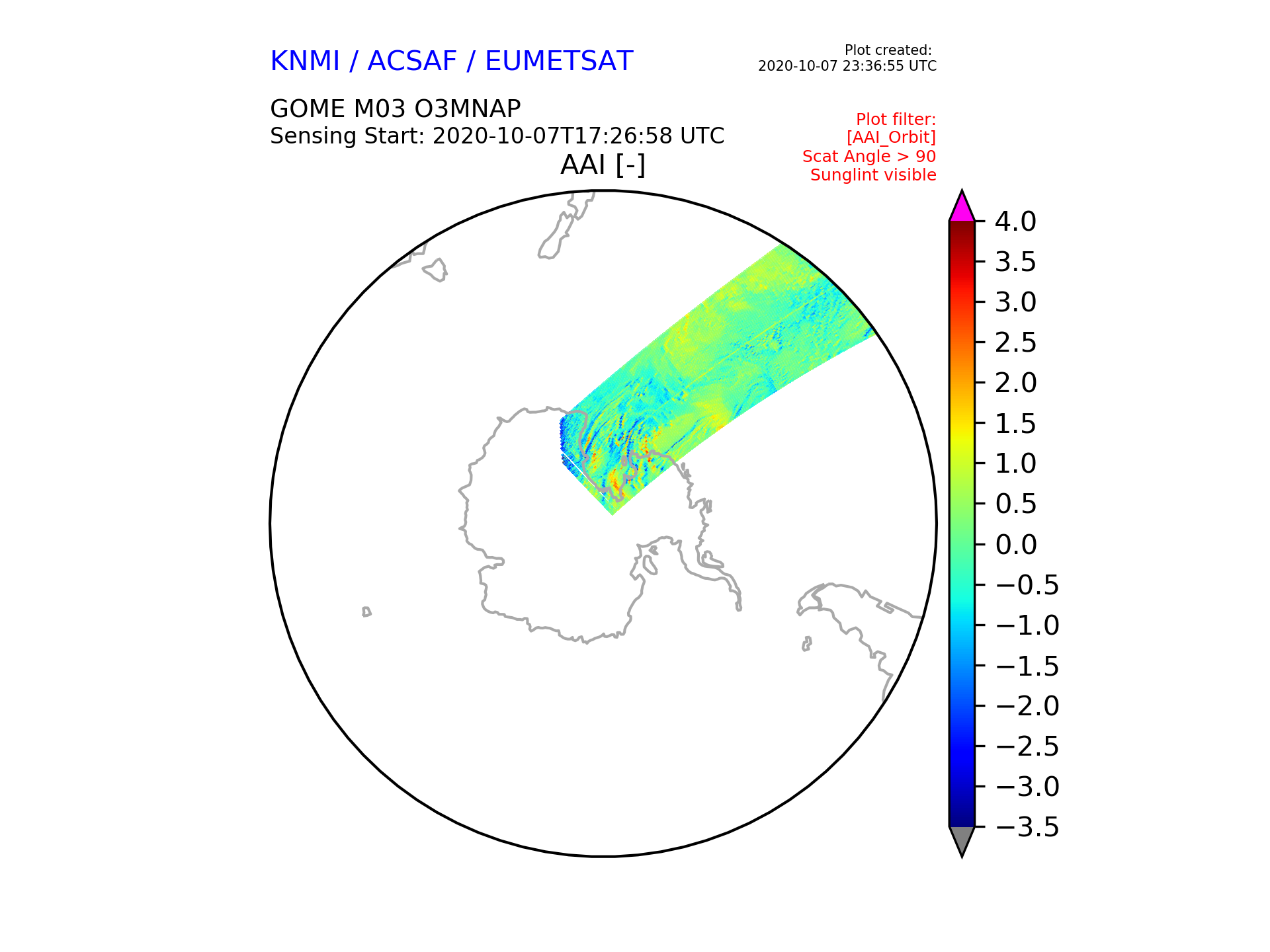 KNMI / ACSAF / EUMETSAT

Plot created:
2020-10-07 23:36:55 UTC

GOME M03 O3MNAP
Sensing Start: 2020-10-07T17:26:58 UTC

Plot filter:
[AAI_Orbit]
Scat Angle > 90
Sunglint visible

AAI [-]

4.0
3.5
3.0
2.5
2.0
1.5
1.0
0.5
0.0
−0.5
−1.0
−1.5
−2.0
−2.5
−3.0
−3.5